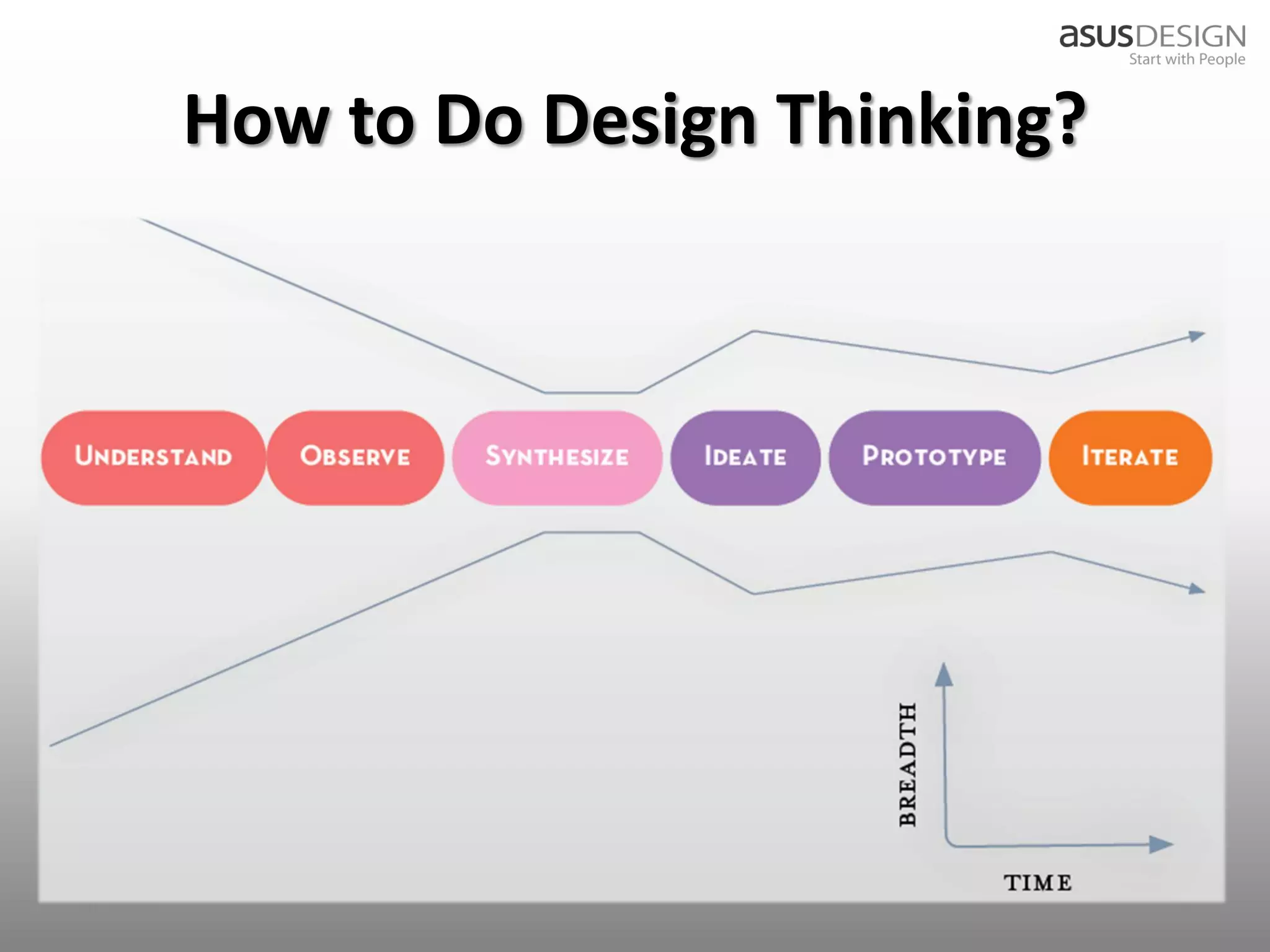 asusDESIGN
Start with People

How to Do Design Thinking?

UNDERSTAND OBSERVE SYNTHESIZE IDEATE PROTOTYPE ITERATE

BREADTH

TIME